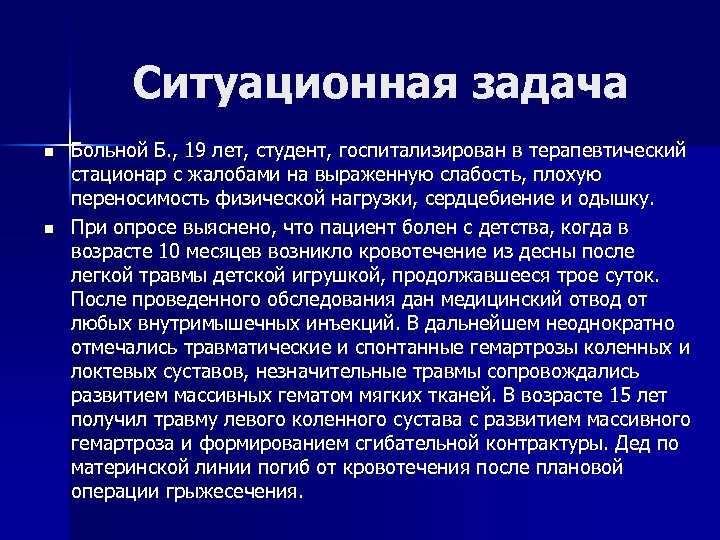 Ситуационная задача

Больной Б., 19 лет, студент, госпитализирован в терапевтический стационар с жалобами на выраженную слабость, плохую переносимость физической нагрузки, сердцебиение и одышку.

При опросе выяснено, что пациент болен с детства, когда в возрасте 10 месяцев возникло кровотечение из десны после легкой травмы детской игрушкой, продолжавшееся трое суток. После проведенного обследования дан медицинский отвод от любых внутримышечных инъекций. В дальнейшем неоднократно отмечались травматические и спонтанные гемартрозы коленных и локтевых суставов, незначительные травмы сопровождались развитием массивных гематом мягких тканей. В возрасте 15 лет получил травму левого коленного сустава с развитием массивного гемартроза и формированием сгибательной контрактуры. Дед по материнской линии погиб от кровотечения после плановой операции грыжесечения.